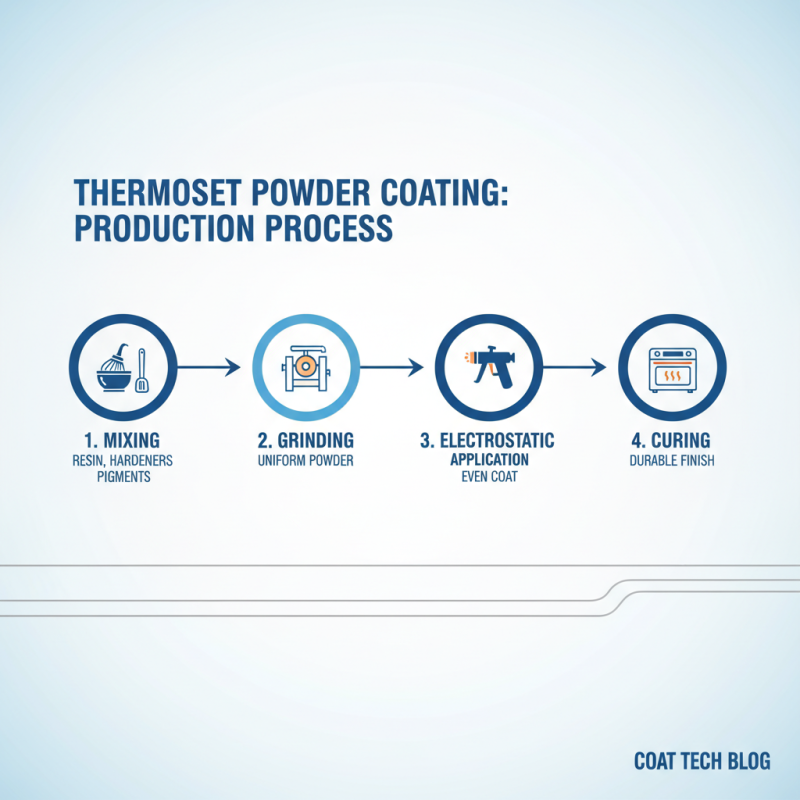 THERMOSET POWDER COATING: PRODUCTION PROCESS

1. MIXING
RESIN, HARDENERS PIGMENTS

2. GRINDING
UNIFORM POWDER

3. ELECTROSTATIC APPLICATION
EVEN COAT

4. CURING
DURABLE FINISH

COAT TECH BLOG